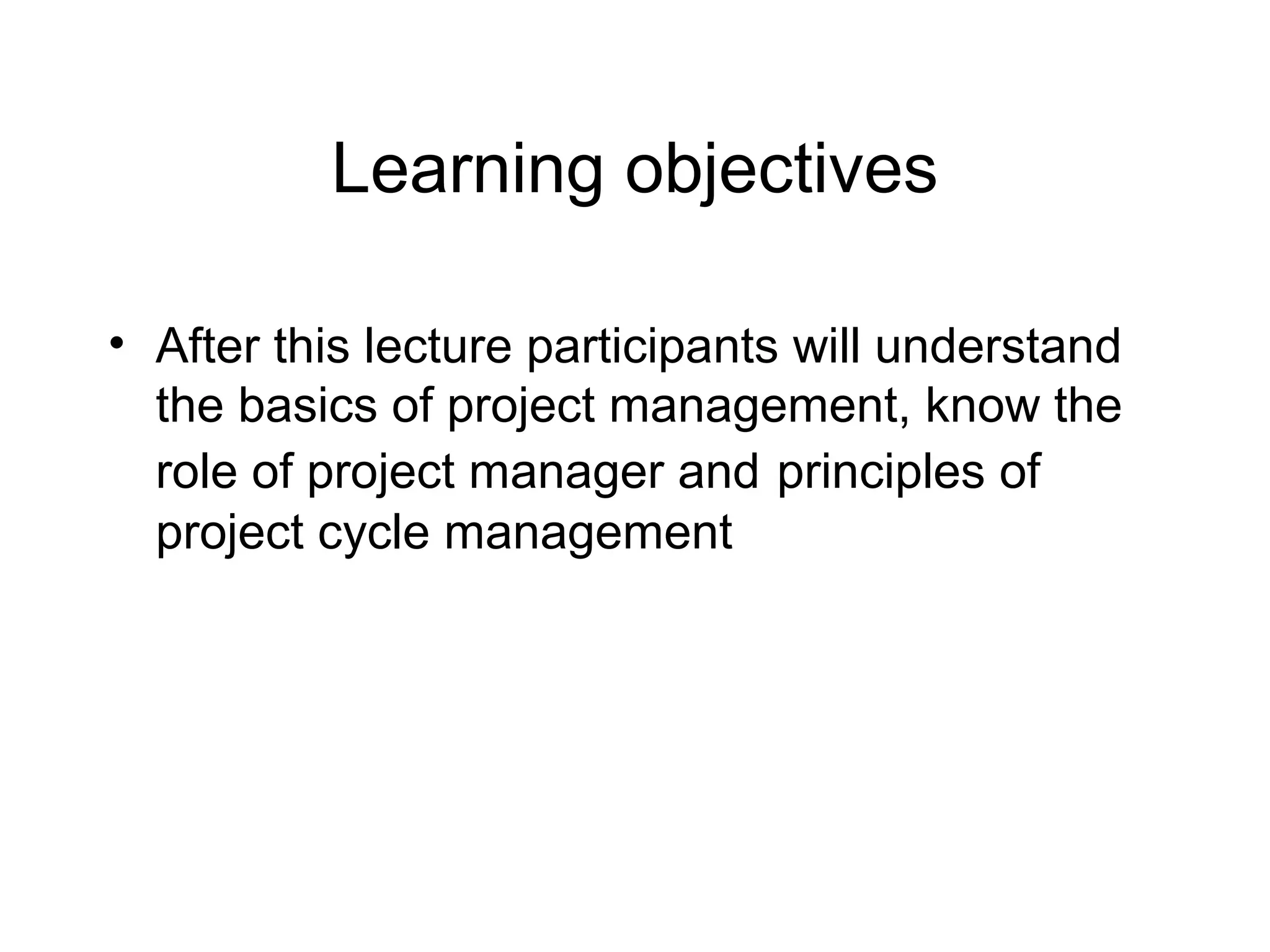 Learning objectives

• After this lecture participants will understand the basics of project management, know the role of project manager and principles of project cycle management